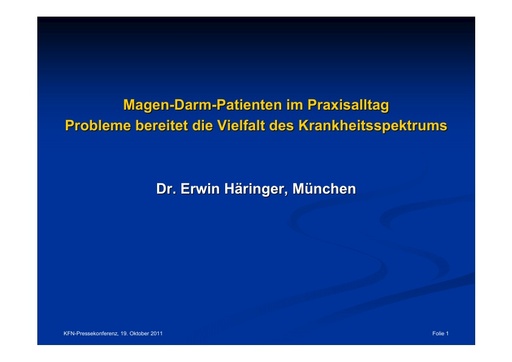 Magen-Darm-Patienten im Praxisalltag
Probleme bereitet die Vielfalt des Krankheitsspektrums

Dr. Erwin Häringer, München

KFN-Pressekonferenz, 19. Oktober 2011

Folie 1